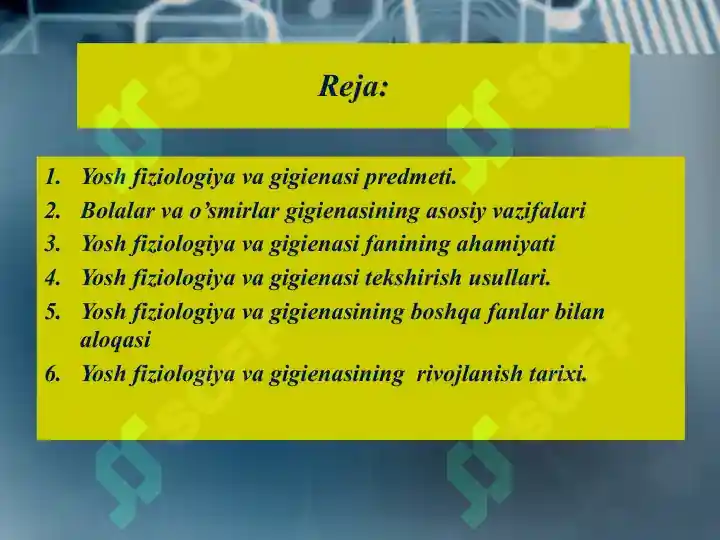 Reja:

1. Yosh fiziologiya va gigienasi predmeti.
2. Bolalar va o’smirlar gigienasining asosiy vazifalari
3. Yosh fiziologiya va gigienasi fanining ahamiyati
4. Yosh fiziologiya va gigienasi tekshirish usullari.
5. Yosh fiziologiya va gigienasining boshqa fanlar bilan aloqasi
6. Yosh fiziologiya va gigienasining rivojlanish tarixi.

SOFT SOFT SOFT SOFT